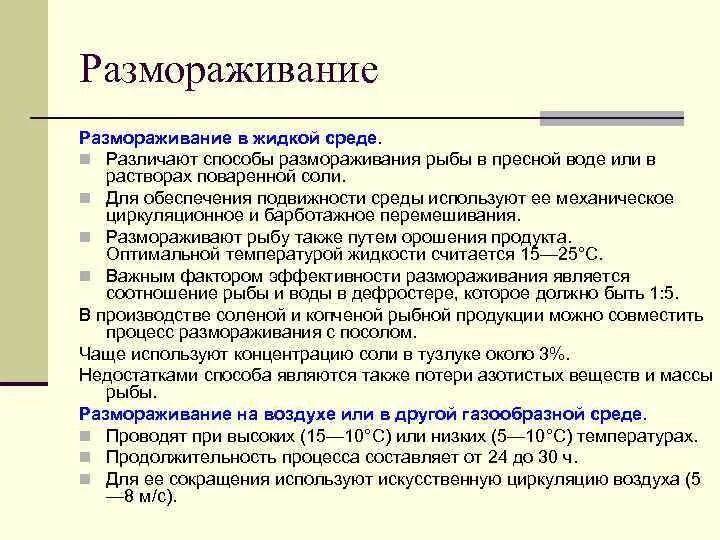 Размораживание

Размораживание в жидкой среде.

Различают способы размораживания рыбы в пресной воде или в растворах поваренной соли.

Для обеспечения подвижности среды используют ее механическое циркуляционное и барботажное перемешивания.

Размораживают рыбу также путем орошения продукта. Оптимальной температурой жидкости считается 15—25°С.

Важным фактором эффективности размораживания является соотношение рыбы и воды в дефростере, которое должно быть 1:5.

В производстве соленой и копченой рыбной продукции можно совместить процесс размораживания с посолом.

Чаще используют концентрацию соли в тузлуке около 3%.

Недостатками способа являются также потери азотистых веществ и массы рыбы.

Размораживание на воздухе или в другой газообразной среде.

Проводят при высоких (15—10°С) или низких (5—10°С) температурах.

Продолжительность процесса составляет от 24 до 30 ч.

Для ее сокращения используют искусственную циркуляцию воздуха (5—8 м/с).